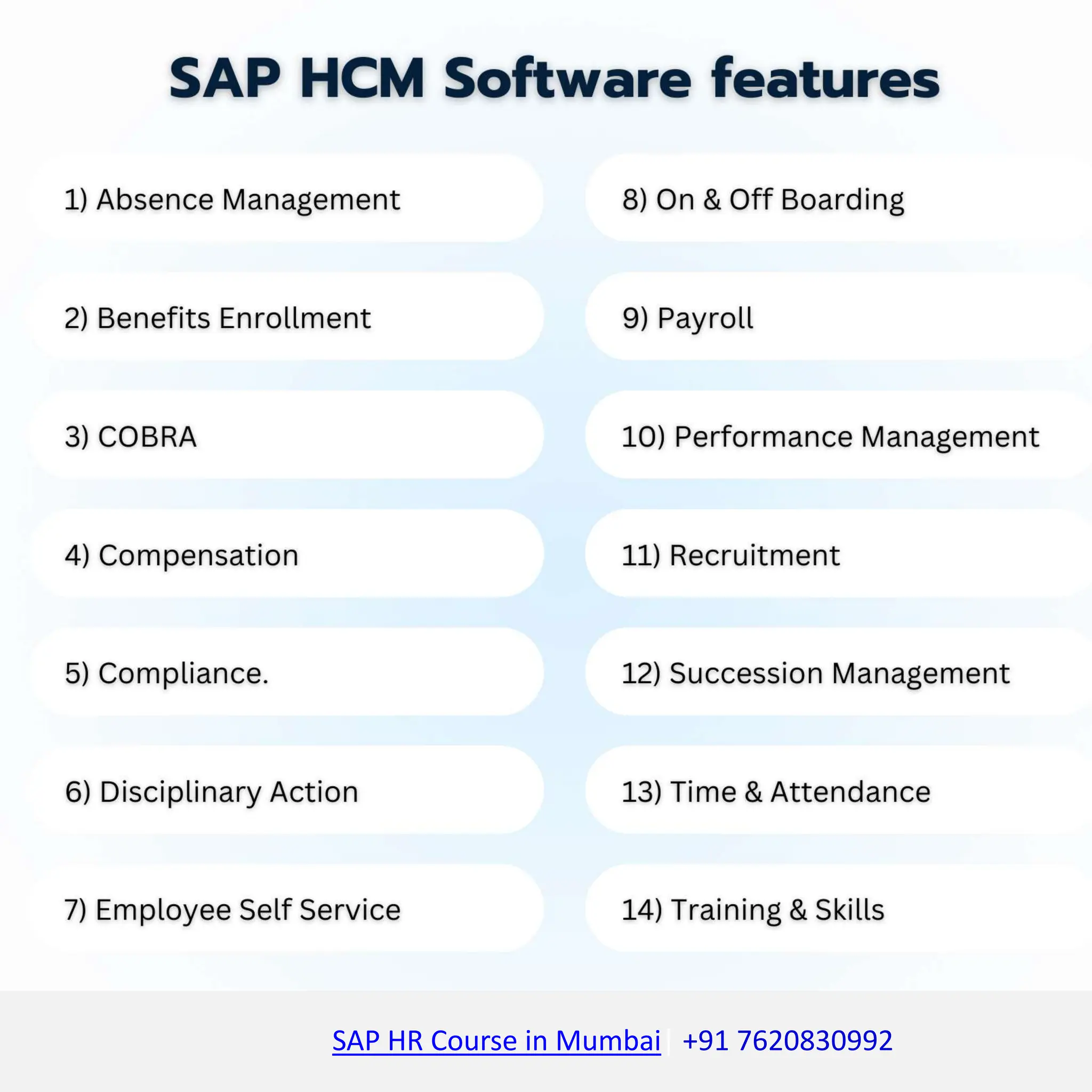 SAP HCM Software features

1) Absence Management

2) Benefits Enrollment

3) COBRA

4) Compensation

5) Compliance.

6) Disciplinary Action

7) Employee Self Service

8) On & Off Boarding

9) Payroll

10) Performance Management

11) Recruitment

12) Succession Management

13) Time & Attendance

14) Training & Skills

SAP HR Course in Mumbai | +91 7620830992